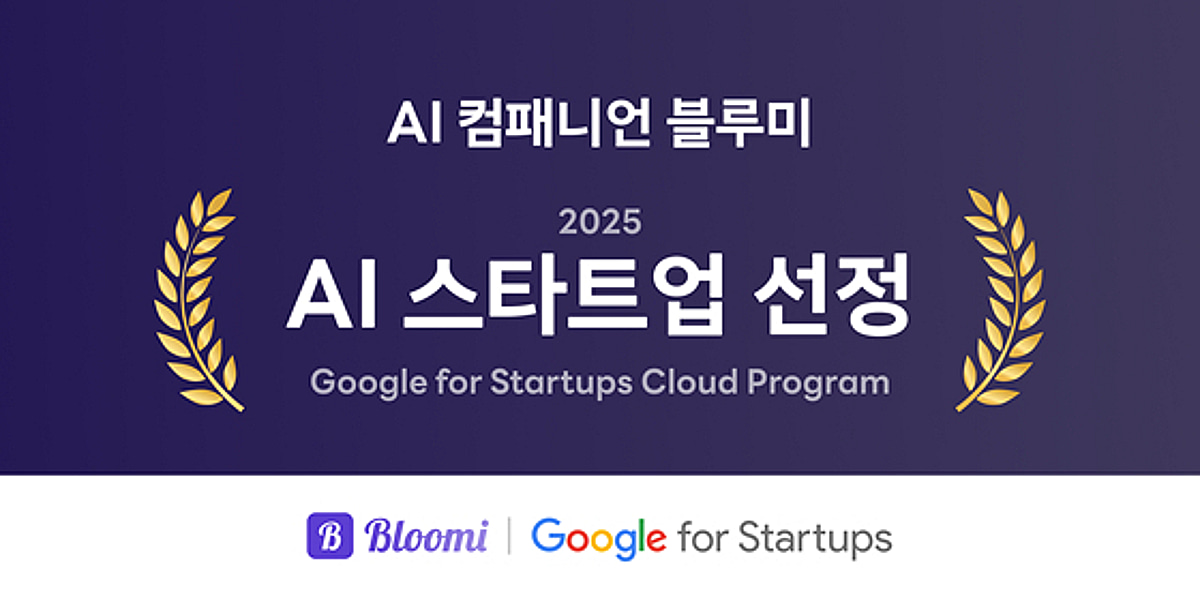 AI 컴패니언 블루미

2025

AI 스타트업 선정

Google for Startups Cloud Program

B Bloomi | Google for Startups